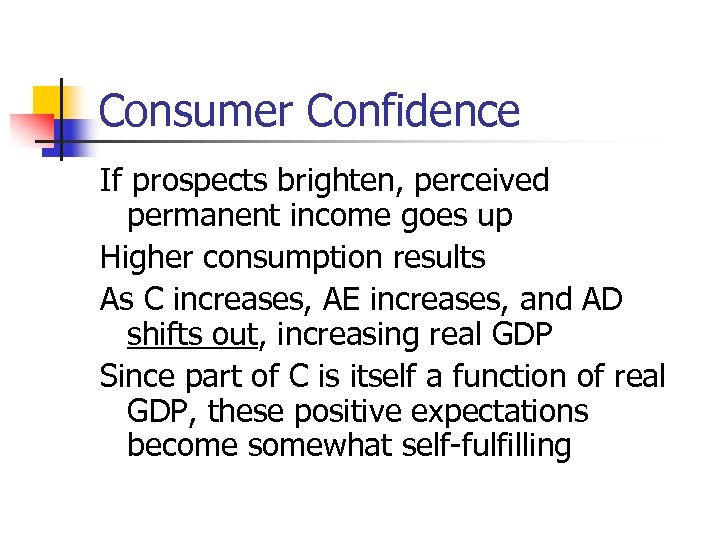 Consumer Confidence

If prospects brighten, perceived permanent income goes up

Higher consumption results

As C increases, AE increases, and AD shifts out, increasing real GDP

Since part of C is itself a function of real GDP, these positive expectations become somewhat self-fulfilling